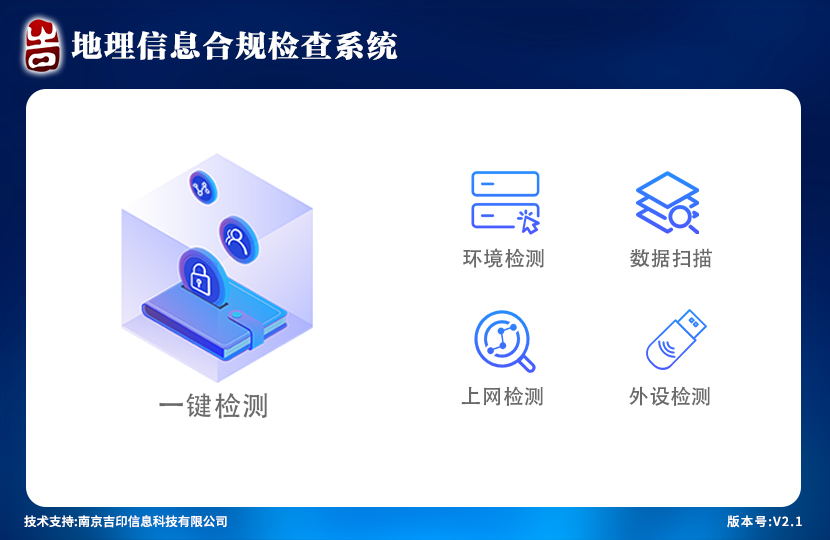 吉

地理信息合规检查系统

一键检测

环境检测

数据扫描

上网检测

外设检测

技术支持:南京吉印信息科技有限公司

版本号:V2.1